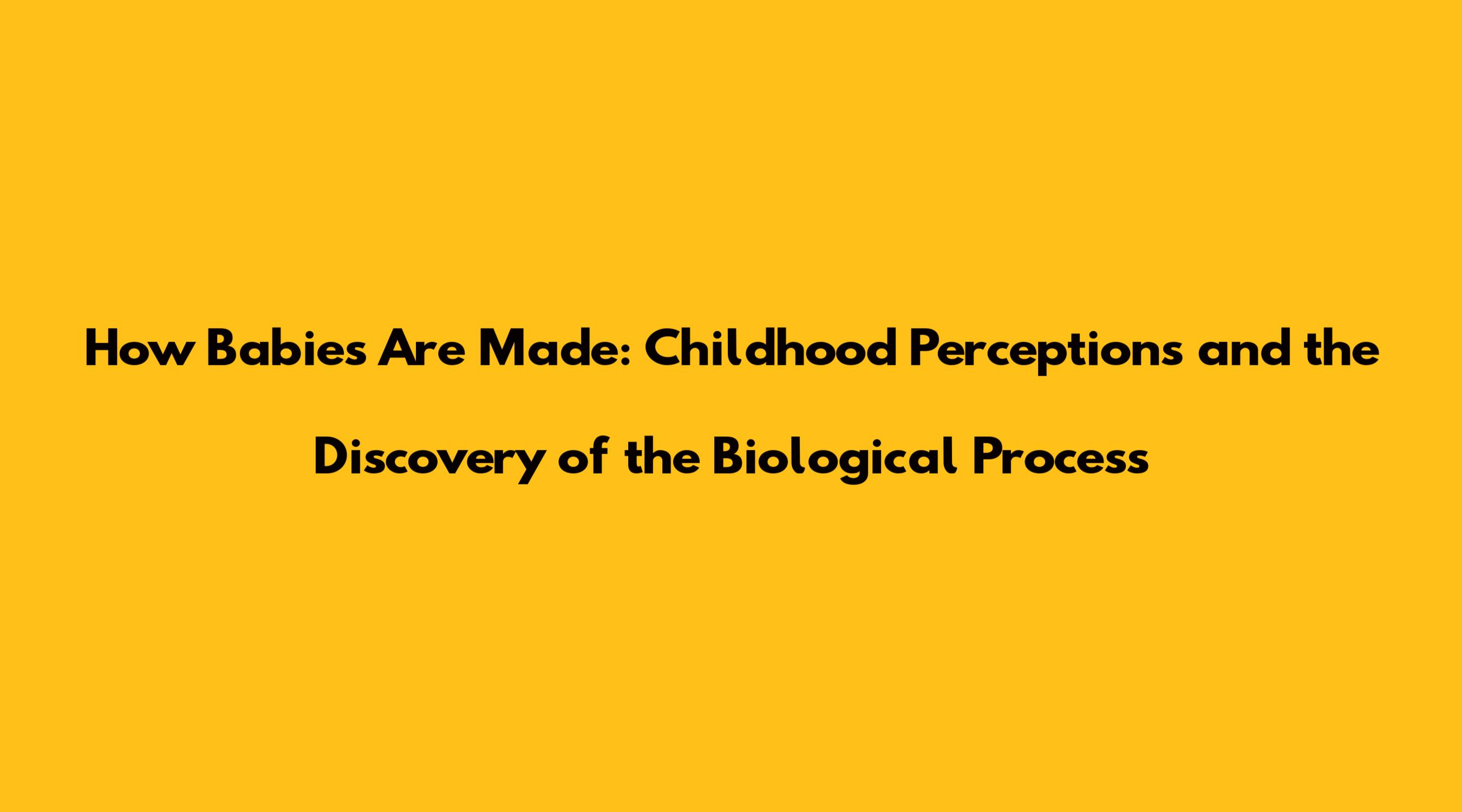 How Babies Are Made: Childhood Perceptions and the Discovery of the Biological Process